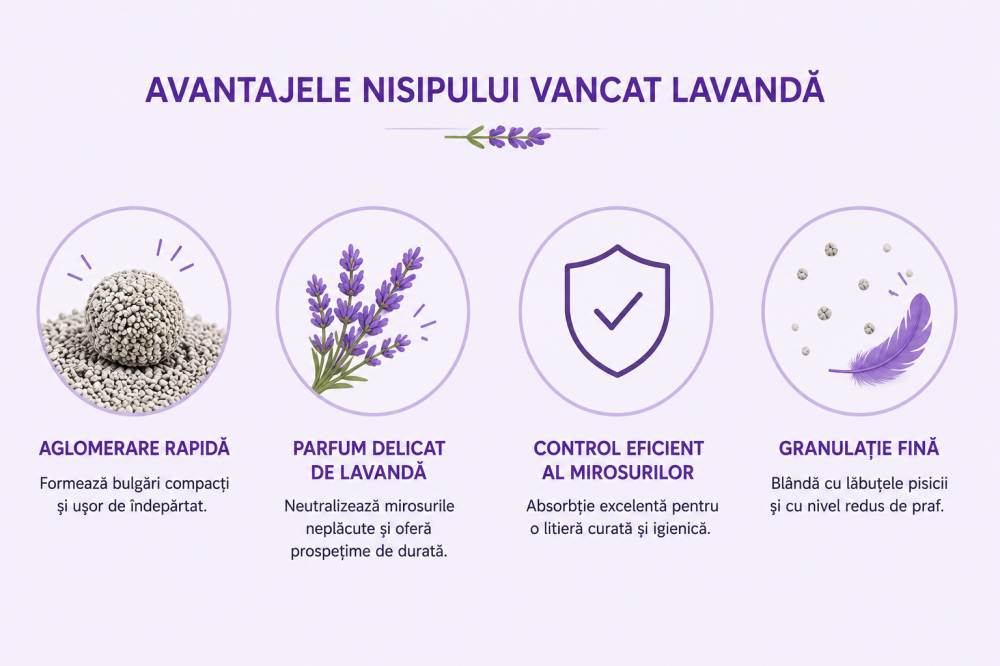 AVANTAJELE NISIPULUI VANCAT LAVANDĂ

AGLOMERARE RAPIDĂ

Formează bulgări compacți și ușor de îndepărtat.

PARFUM DELICAT DE LAVANDĂ

Neutralizează mirosurile neplăcute și oferă prospețime de durată.

CONTROL EFICIENT AL MIROSURILOR

Absorbție excelentă pentru o litieră curată și igienică.

GRANULAȚIE FINĂ

Blândă cu lăbuțele pisicii și cu nivel redus de praf.